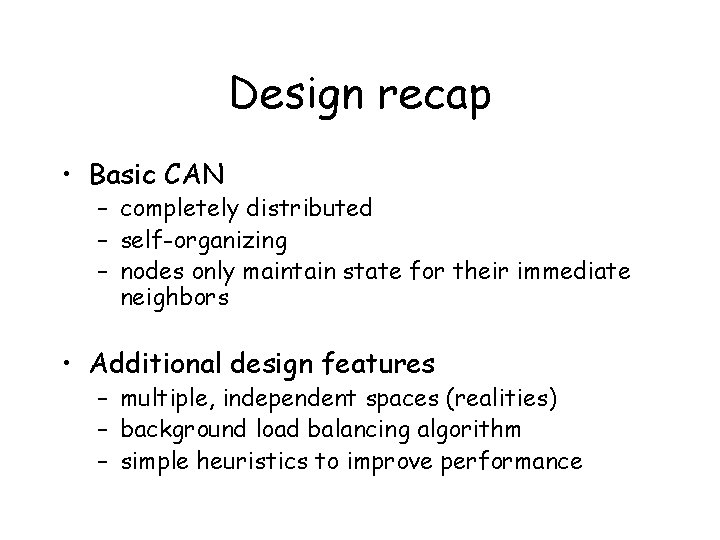 Design recap

• Basic CAN
– completely distributed
– self-organizing
– nodes only maintain state for their immediate neighbors

• Additional design features
– multiple, independent spaces (realities)
– background load balancing algorithm
– simple heuristics to improve performance